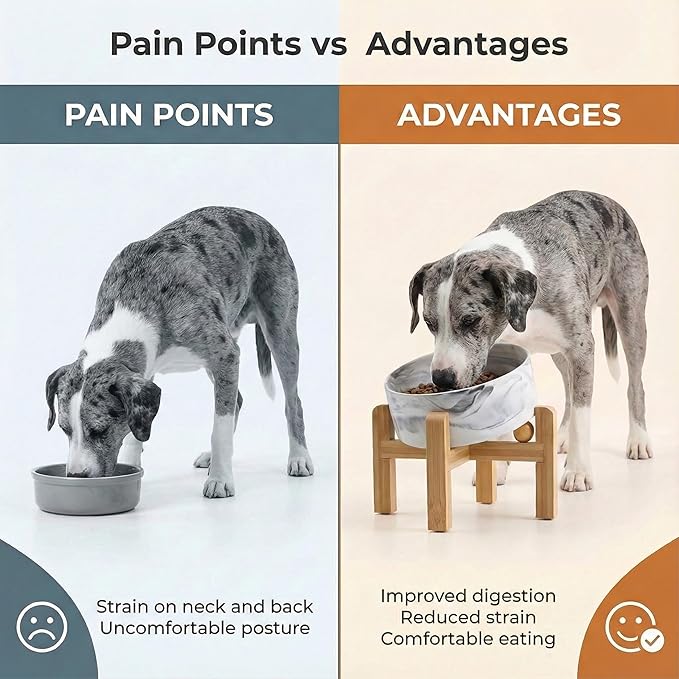 Pain Points vs Advantages

PAIN POINTS

Strain on neck and back
Uncomfortable posture

ADVANTAGES

Improved digestion
Reduced strain
Comfortable eating